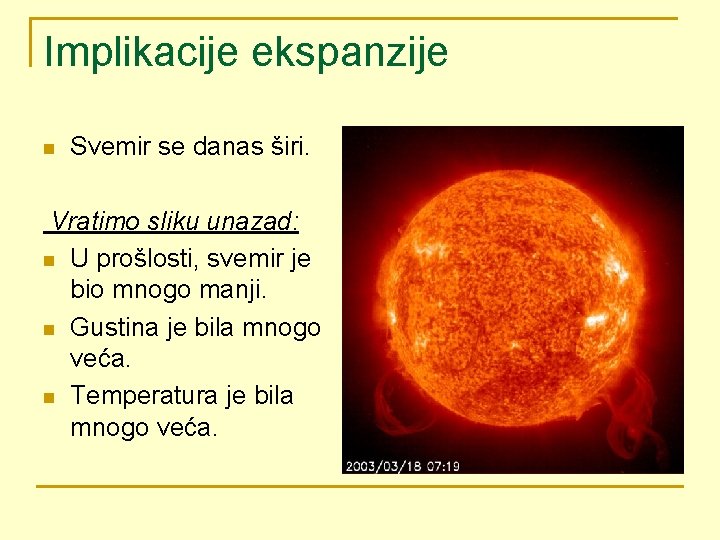 Implikacije ekspanzije

Svemir se danas širi.

Vratimo sliku unazad:

U prošlosti, svemir je bio mnogo manji.

Gustina je bila mnogo veća.

Temperatura je bila mnogo veća.

2003/03/18 07:19